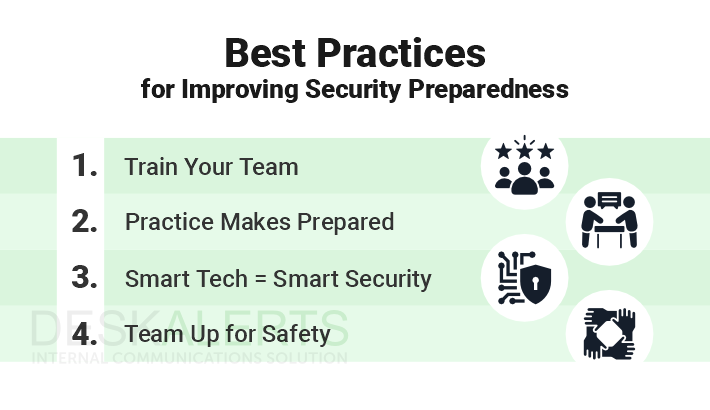 Best Practices
for Improving Security Preparedness

1. Train Your Team
2. Practice Makes Prepared
3. Smart Tech = Smart Security
4. Team Up for Safety

DESKALERTS
INTERNAL COMMUNICATIONS SOLUTION